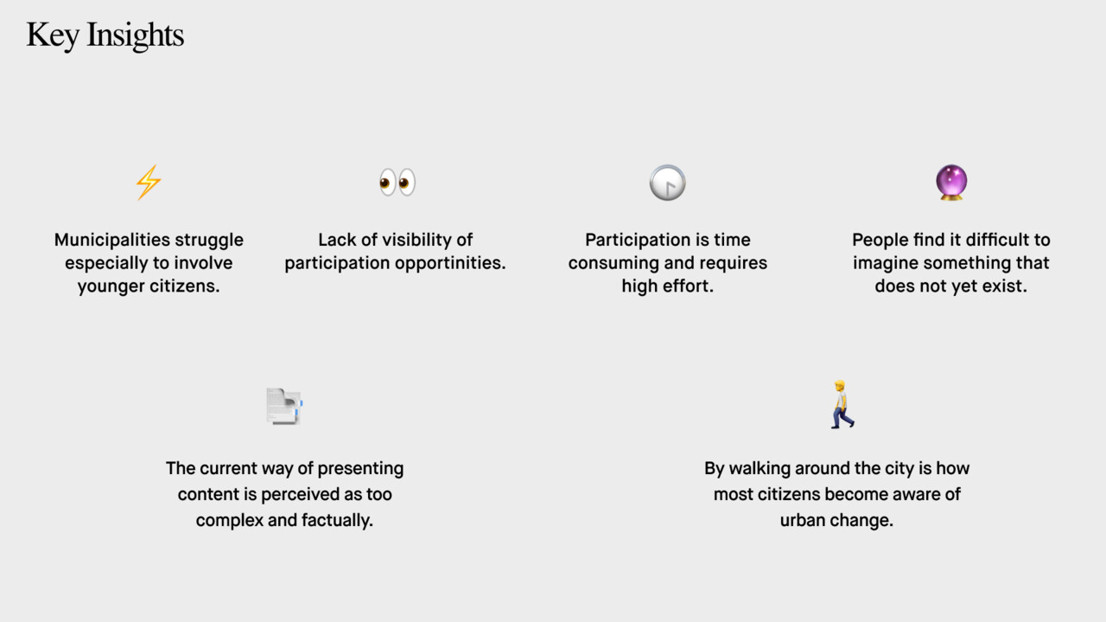 Key Insights

Municipalities struggle especially to involve younger citizens.

Lack of visibility of participation opportinities.

Participation is time consuming and requires high effort.

People find it difficult to imagine something that does not yet exist.

The current way of presenting content is perceived as too complex and factually.

By walking around the city is how most citizens become aware of urban change.